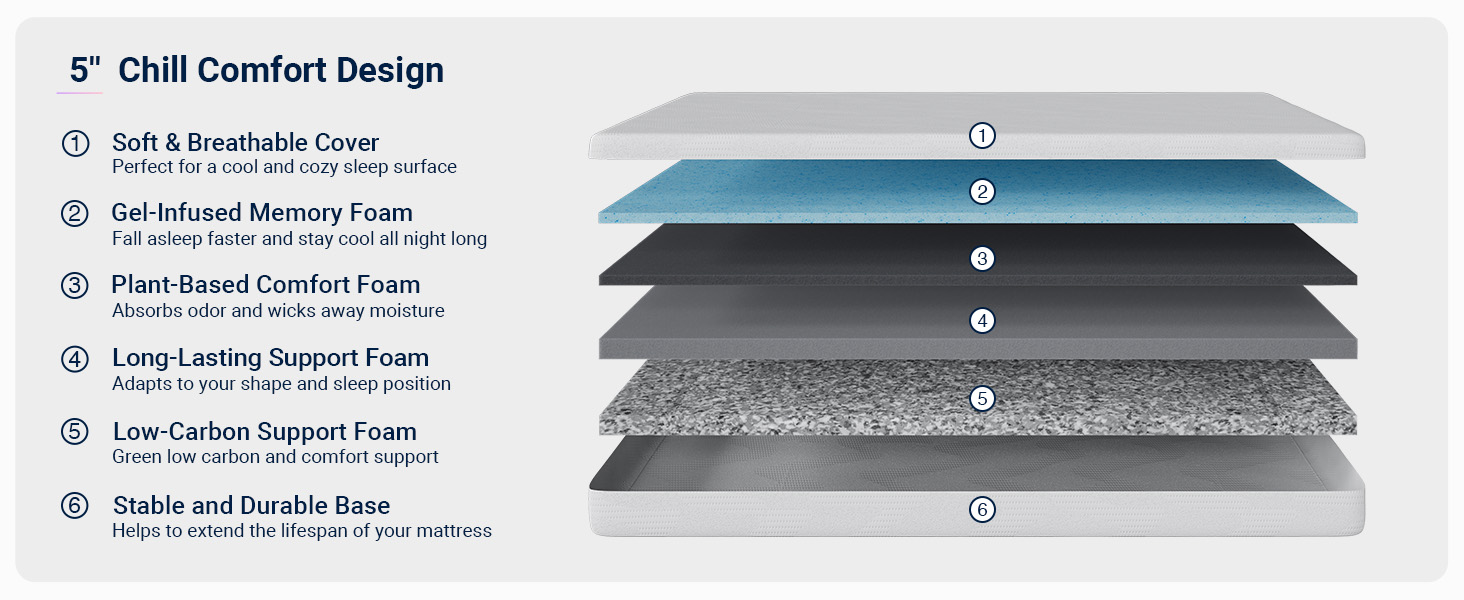 5" Chill Comfort Design

① Soft & Breathable Cover
Perfect for a cool and cozy sleep surface

② Gel-Infused Memory Foam
Fall asleep faster and stay cool all night long

③ Plant-Based Comfort Foam
Absorbs odor and wicks away moisture

④ Long-Lasting Support Foam
Adapts to your shape and sleep position

⑤ Low-Carbon Support Foam
Green low carbon and comfort support

⑥ Stable and Durable Base
Helps to extend the lifespan of your mattress

①
②
③
④
⑤
⑥